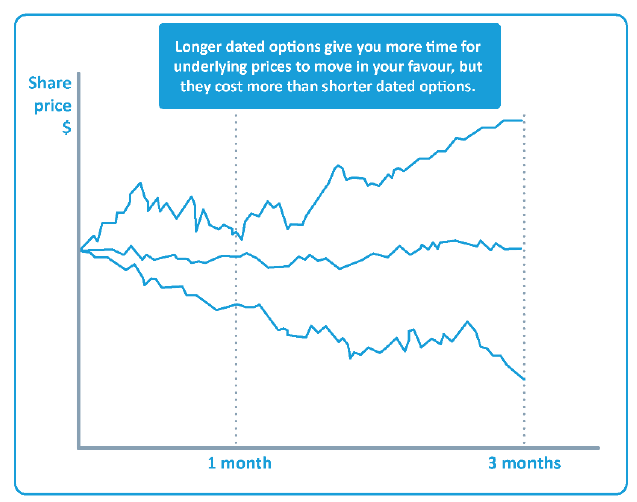 Longer dated options give you more time for underlying prices to move in your favour, but they cost more than shorter dated options.

Share price $

1 month

3 months